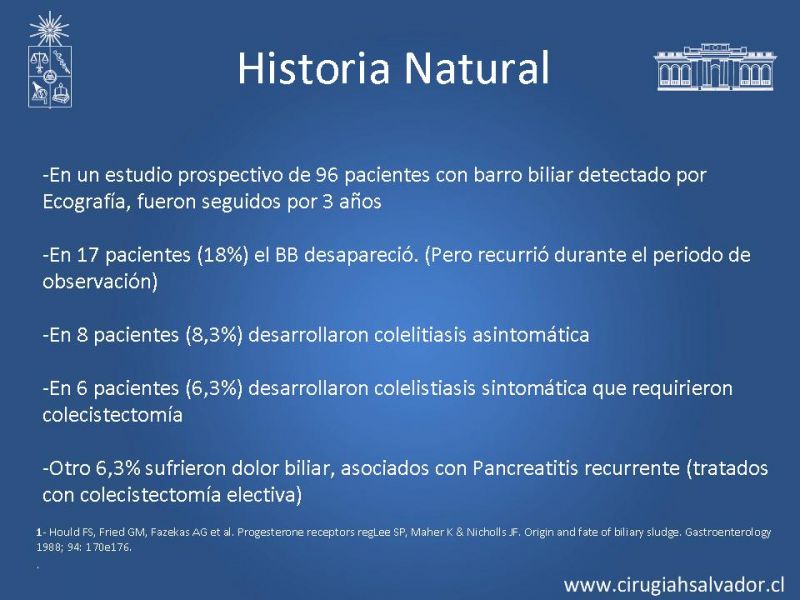 Historia Natural

-En un estudio prospectivo de 96 pacientes con barro biliar detectado por Ecografía, fueron seguidos por 3 años

-En 17 pacientes (18%) el BB desapareció. (Pero recurrió durante el periodo de observación)

-En 8 pacientes (8,3%) desarrollaron colelitiasis asintomática

-En 6 pacientes (6,3%) desarrollaron colelistiasis sintomática que requirieron colecistectomía

-Otro 6,3% sufrieron dolor biliar, asociados con Pancreatitis recurrente (tratados con colecistectomía electiva)

1- Hould FS, Fried GM, Fazekas AG et al. Progesterone receptors regLee SP, Maher K & Nicholls JF. Origin and fate of biliary sludge. Gastroenterology 1988; 94: 170e176.

.

www.cirugiahsalvador.cl